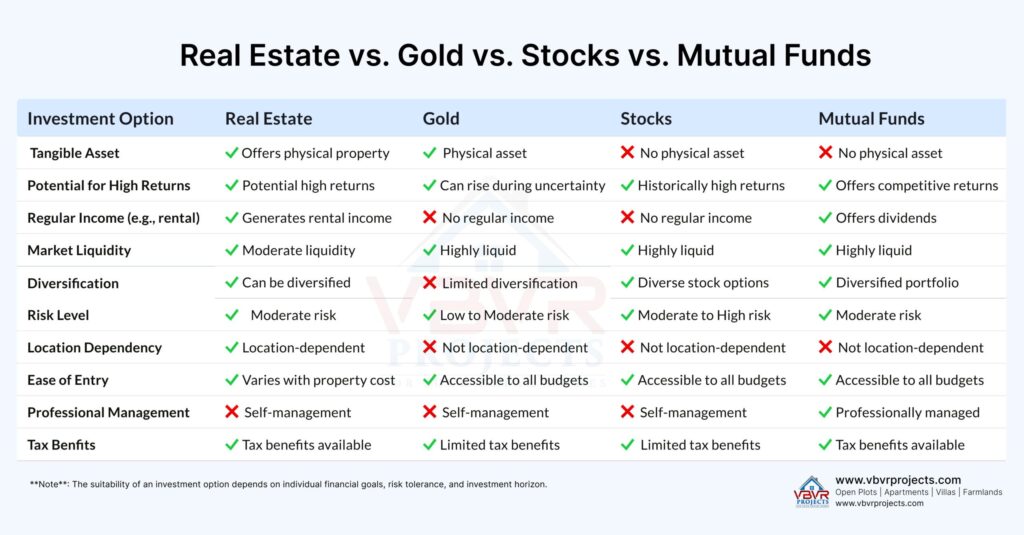 Real Estate vs. Gold vs. Stocks vs. Mutual Funds

| Investment Option | Real Estate | Gold | Stocks | Mutual Funds |
|---|---|---|---|---|
| Tangible Asset | ✓ Offers physical property | ✓ Physical asset | ✗ No physical asset | ✗ No physical asset |
| Potential for High Returns | ✓ Potential high returns | ✓ Can rise during uncertainty | ✓ Historically high returns | ✓ Offers competitive returns |
| Regular Income (e.g., rental) | ✓ Generates rental income | ✗ No regular income | ✗ No regular income | ✓ Offers dividends |
| Market Liquidity | ✓ Moderate liquidity | ✓ Highly liquid | ✓ Highly liquid | ✓ Highly liquid |
| Diversification | ✓ Can be diversified | ✗ Limited diversification | ✓ Diverse stock options | ✓ Diversified portfolio |
| Risk Level | ✓ Moderate risk | ✓ Low to Moderate risk | ✓ Moderate to High risk | ✓ Moderate risk |
| Location Dependency | ✓ Location-dependent | ✗ Not location-dependent | ✗ Not location-dependent | ✗ Not location-dependent |
| Ease of Entry | ✓ Varies with property cost | ✓ Accessible to all budgets | ✓ Accessible to all budgets | ✓ Accessible to all budgets |
| Professional Management | ✗ Self-management | ✗ Self-management | ✗ Self-management | ✓ Professionally managed |
| Tax Benfits | ✓ Tax benefits available | ✓ Limited tax benefits | ✓ Limited tax benefits | ✓ Tax benefits available |

**Note**: The suitability of an investment option depends on individual financial goals, risk tolerance, and investment horizon.

VBVR PROJECTS
www.vbvrprojects.com
Open Plots | Apartments | Villas | Farmlands
www.vbvrprojects.com